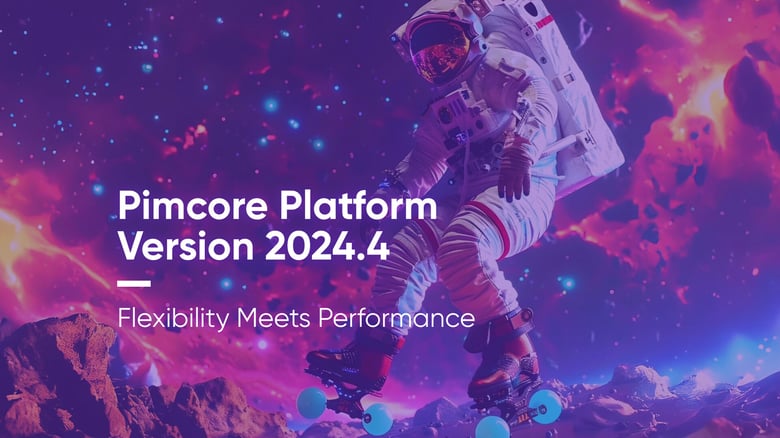 Pimcore Platform Version 2024.4

Flexibility Meets Performance